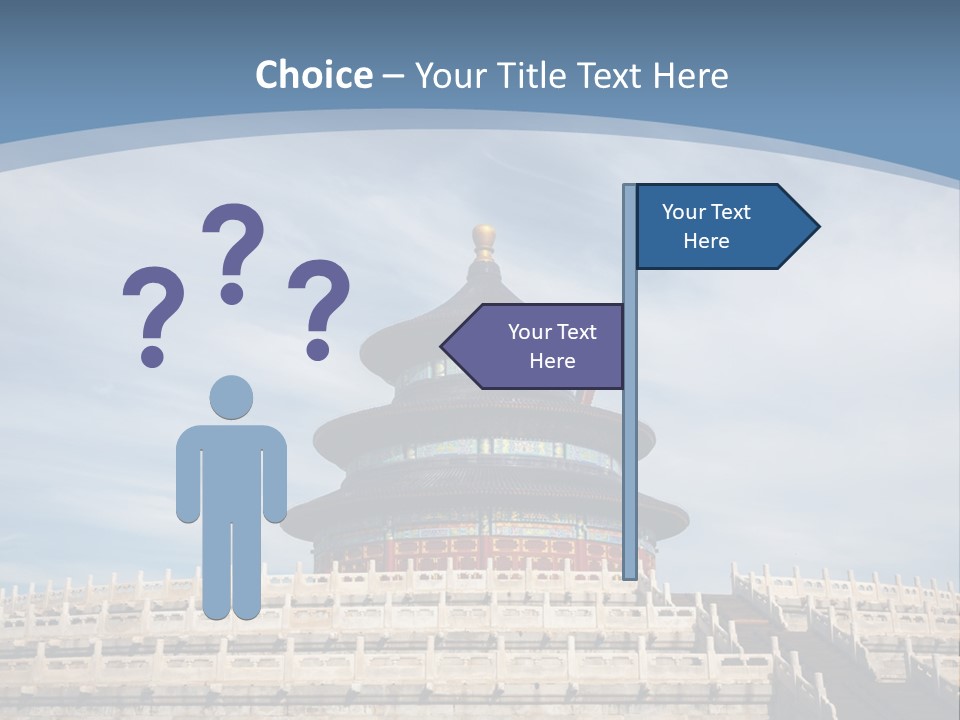 Choice – Your Title Text Here

? ? ?

Your Text Here

Your Text Here